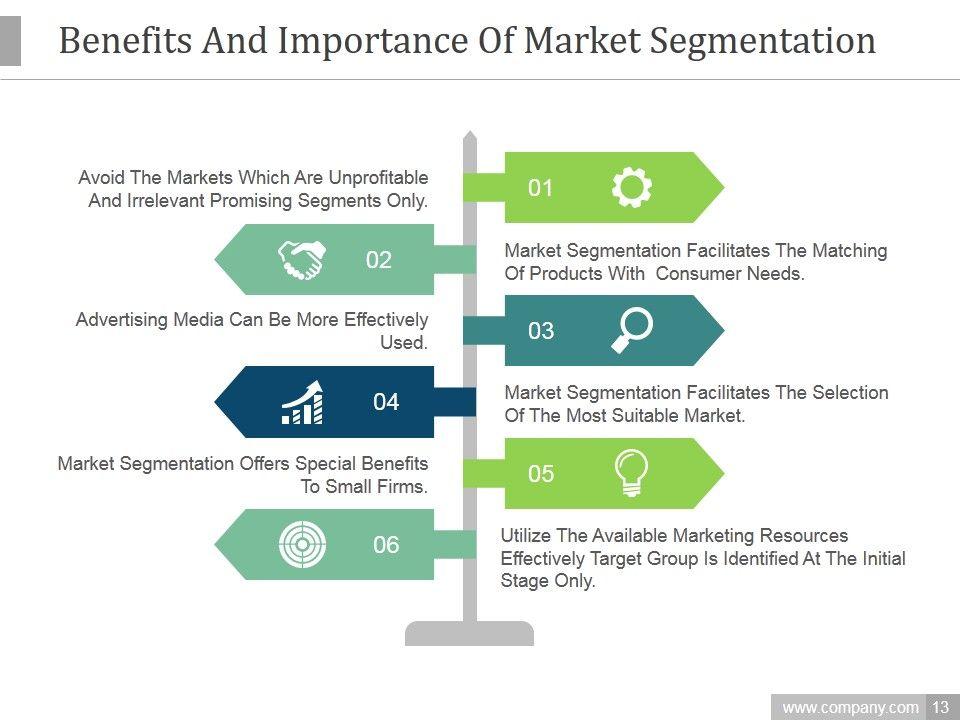 Benefits And Importance Of Market Segmentation

Avoid The Markets Which Are Unprofitable And Irrelevant Promising Segments Only.

01

02

Market Segmentation Facilitates The Matching Of Products With Consumer Needs.

Advertising Media Can Be More Effectively Used.

03

04

Market Segmentation Facilitates The Selection Of The Most Suitable Market.

Market Segmentation Offers Special Benefits To Small Firms.

05

06

Utilize The Available Marketing Resources Effectively Target Group Is Identified At The Initial Stage Only.

www.company.com 13